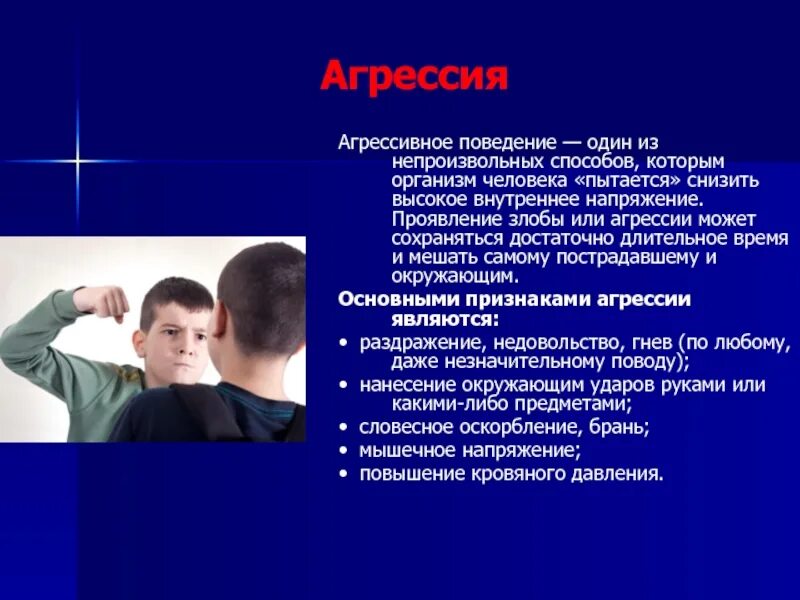 Агрессия

Агрессивное поведение — один из непроизвольных способов, которым организм человека «пытается» снизить высокое внутреннее напряжение. Проявление злобы или агрессии может сохраняться достаточно длительное время и мешать самому пострадавшему и окружающим.

Основными признаками агрессии являются:

• раздражение, недовольство, гнев (по любому, даже незначительному поводу);
• нанесение окружающим ударов руками или какими-либо предметами;
• словесное оскорбление, брань;
• мышечное напряжение;
• повышение кровяного давления.